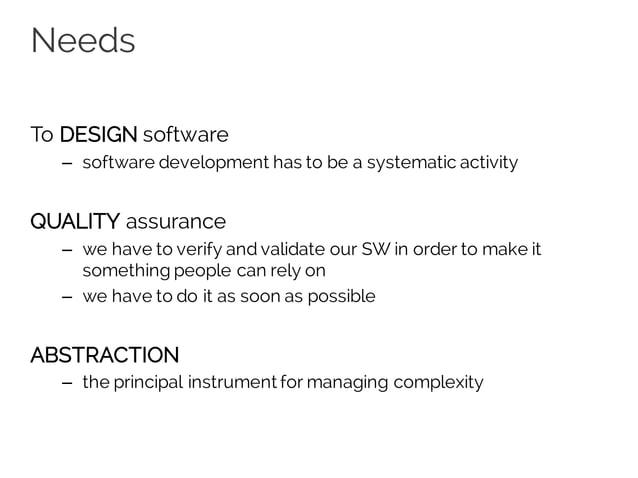 Needs

To DESIGN software

– software development has to be a systematic activity

QUALITY assurance

– we have to verify and validate our SW in order to make it something people can rely on

– we have to do it as soon as possible

ABSTRACTION

– the principal instrument for managing complexity